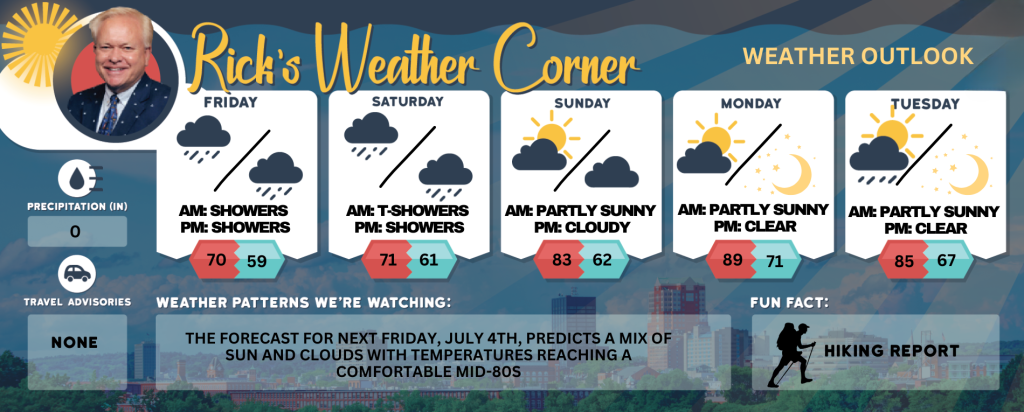 Rick's Weather Corner

WEATHER OUTLOOK

FRIDAY
AM: SHOWERS
PM: SHOWERS
70 59

SATURDAY
AM: T-SHOWERS
PM: SHOWERS
71 61

SUNDAY
AM: PARTLY SUNNY
PM: CLOUDY
83 62

MONDAY
AM: PARTLY SUNNY
PM: CLEAR
89 71

TUESDAY
AM: PARTLY SUNNY
PM: CLEAR
85 67

PRECIPITATION (IN)
0

TRAVEL ADVISORIES
NONE

WEATHER PATTERNS WE'RE WATCHING:
THE FORECAST FOR NEXT FRIDAY, JULY 4TH, PREDICTS A MIX OF SUN AND CLOUDS WITH TEMPERATURES REACHING A COMFORTABLE MID-80S

FUN FACT:
HIKING REPORT